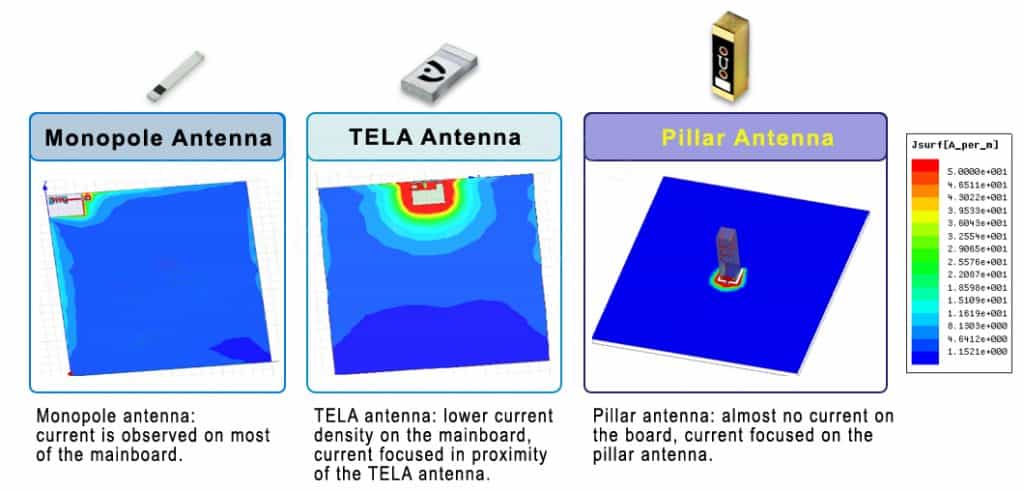 Monopole Antenna

Monopole antenna: current is observed on most of the mainboard.

TELA Antenna

TELA antenna: lower current density on the mainboard, current focused in proximity of the TELA antenna.

Pillar Antenna

Pillar antenna: almost no current on the board, current focused on the pillar antenna.

Jsurf[A_per_m]
5.0000e+001
4.6511e+001
4.3022e+001
3.9533e+001
3.6043e+001
3.2554e+001
2.9065e+001
2.5576e+001
2.2087e+001
1.8598e+001
1.5109e+001
1.1619e+001
8.1303e+000
4.6412e+000
1.1521e+000